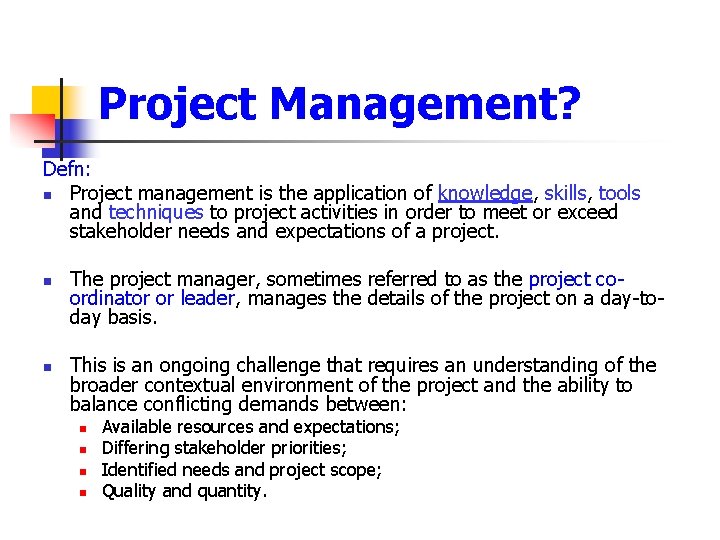 Project Management?

Defn:

- Project management is the application of knowledge, skills, tools and techniques to project activities in order to meet or exceed stakeholder needs and expectations of a project.

- The project manager, sometimes referred to as the project co-ordinator or leader, manages the details of the project on a day-to-day basis.

- This is an ongoing challenge that requires an understanding of the broader contextual environment of the project and the ability to balance conflicting demands between:
  - Available resources and expectations;
  - Differing stakeholder priorities;
  - Identified needs and project scope;
  - Quality and quantity.